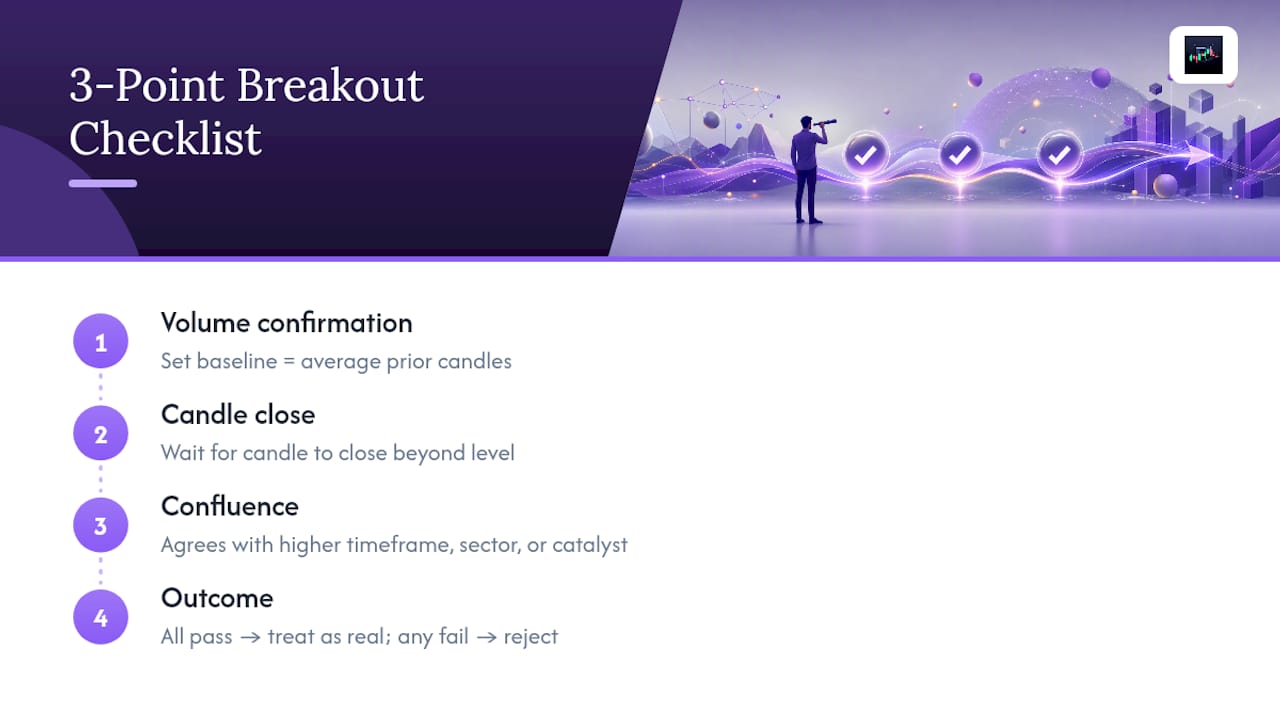 3-Point Breakout Checklist

1
Volume confirmation
Set baseline = average prior candles

2
Candle close
Wait for candle to close beyond level

3
Confluence
Agrees with higher timeframe, sector, or catalyst

4
Outcome
All pass → treat as real; any fail → reject